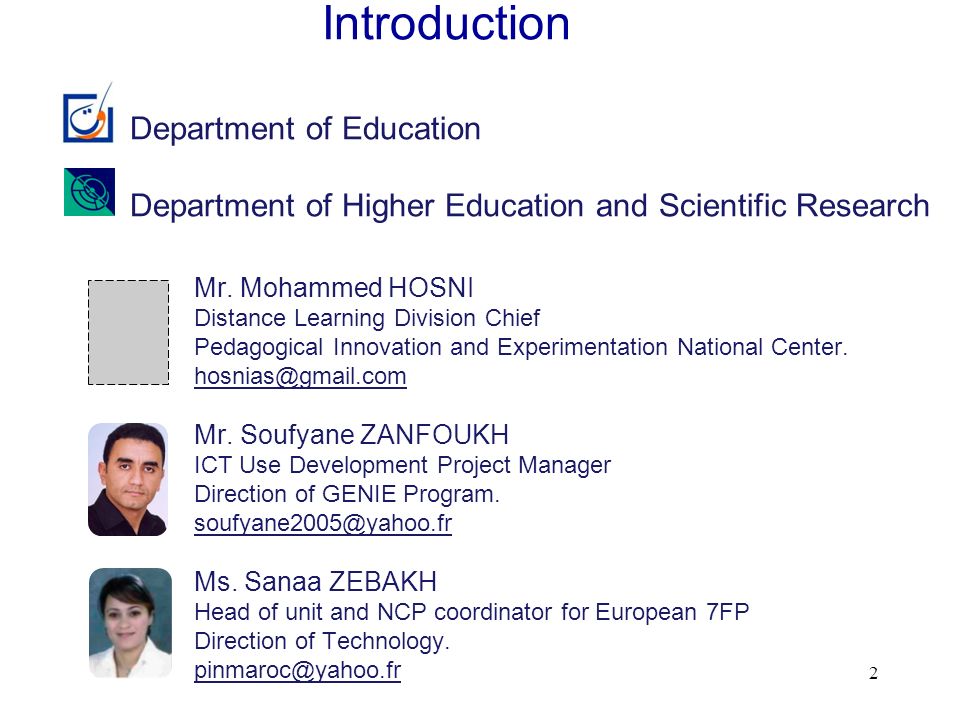 Introduction

Department of Education

Department of Higher Education and Scientific Research

Mr. Mohammed HOSNI
Distance Learning Division Chief
Pedagogical Innovation and Experimentation National Center.
hosnias@gmail.com

Mr. Soufyane ZANFOUKH
ICT Use Development Project Manager
Direction of GENIE Program.
soufyane2005@yahoo.fr

Ms. Sanaa ZEBAKH
Head of unit and NCP coordinator for European 7FP
Direction of Technology.
pinmaroc@yahoo.fr

2